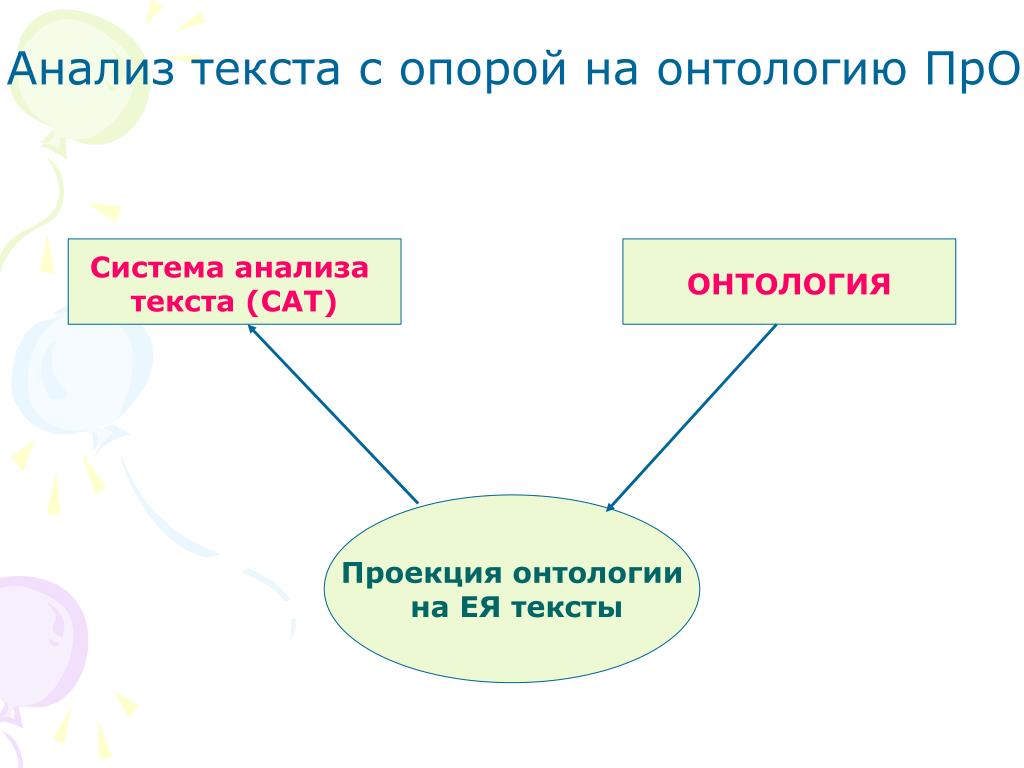 Анализ текста с опорой на онтологию ПрО

Система анализа текста (САТ)

ОНТОЛОГИЯ

Проекция онтологии на ЕЯ тексты